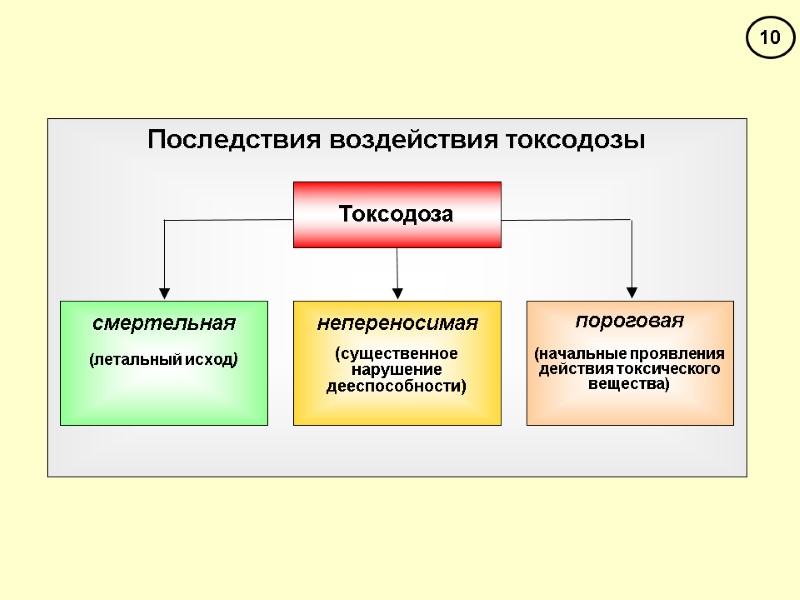 10

Последствия воздействия токсодозы

Токсодоза

смертельная

(летальный исход)

непереносимая

(существенное нарушение дееспособности)

пороговая

(начальные проявления действия токсического вещества)